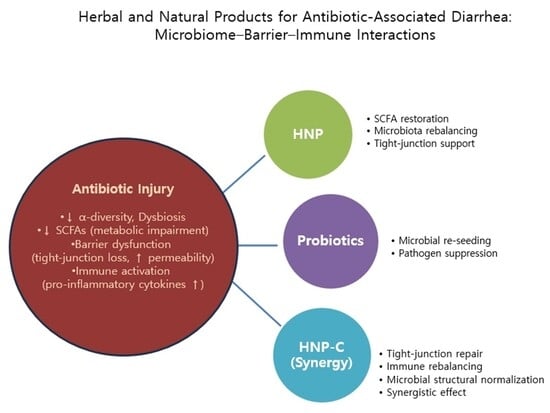 Herbal and Natural Products for Antibiotic-Associated Diarrhea: Microbiome–Barrier–Immune Interactions

Antibiotic Injury

•↓ α-diversity, Dysbiosis
•↓ SCFAs (metabolic impairment)
•Barrier dysfunction (tight-junction loss, ↑ permeability)
•Immune activation (pro-inflammatory cytokines ↑)

HNP

• SCFA restoration
• Microbiota rebalancing
• Tight-junction support

Probiotics

• Microbial re-seeding
• Pathogen suppression

HNP-C (Synergy)

• Tight-junction repair
• Immune rebalancing
• Microbial structural normalization
• Synergistic effect